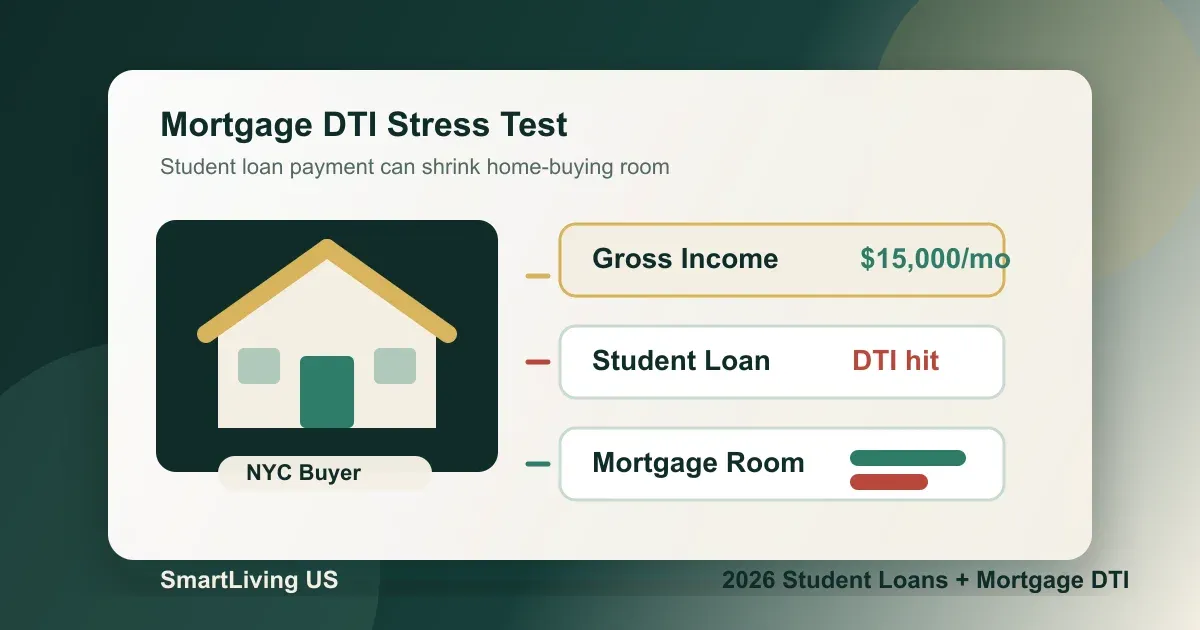 Mortgage DTI Stress Test

Student loan payment can shrink home-buying room

NYC Buyer

Gross Income $15,000/mo

Student Loan DTI hit

Mortgage Room

SmartLiving US

2026 Student Loans + Mortgage DTI